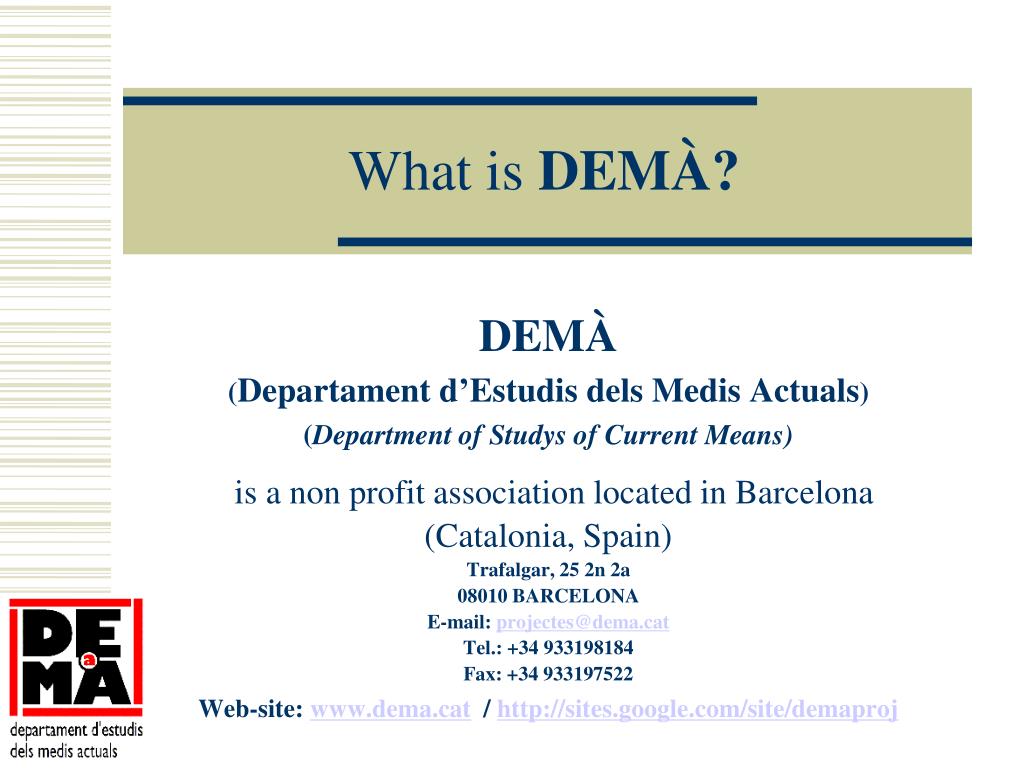 What is DEMÀ?

DEMÀ
(Departament d'Estudis dels Medis Actuals)
(Department of Studys of Current Means)

is a non profit association located in Barcelona (Catalonia, Spain)
Trafalgar, 25 2n 2a
08010 BARCELONA
E-mail: projectes@dema.cat
Tel.: +34 933198184
Fax: +34 933197522
Web-site: www.dema.cat / http://sites.google.com/site/demaproj

DE
a
MÀ
departament d'estudis dels medis actuals